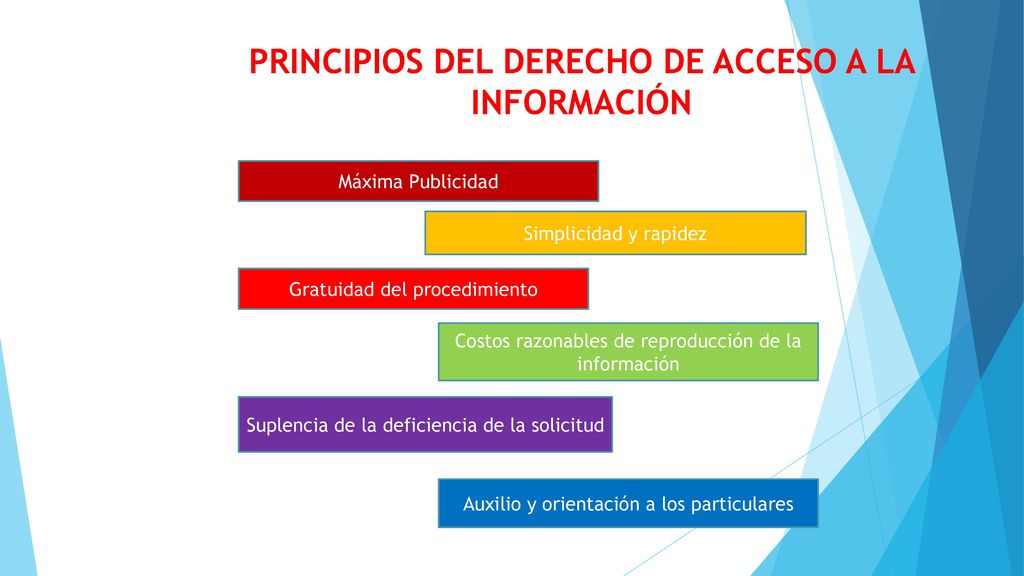 PRINCIPIOS DEL DERECHO DE ACCESO A LA INFORMACIÓN

Máxima Publicidad

Simplicidad y rapidez

Gratuidad del procedimiento

Costos razonables de reproducción de la información

Suplencia de la deficiencia de la solicitud

Auxilio y orientación a los particulares